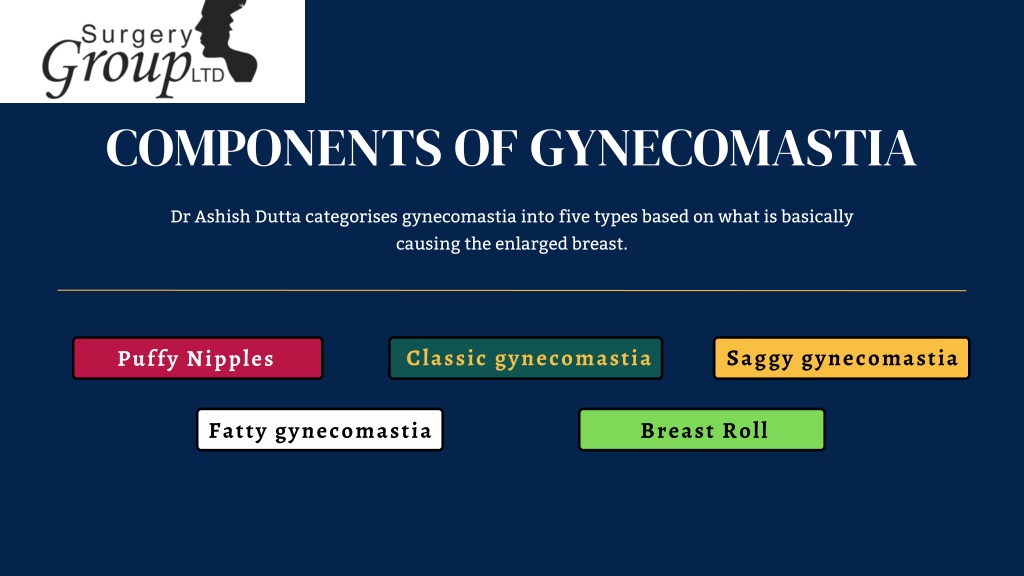 Surgery Group LTD

COMPONENTS OF GYNECOMASTIA

Dr Ashish Dutta categorises gynecomastia into five types based on what is basically causing the enlarged breast.

Puffy Nipples

Classic gynecomastia

Saggy gynecomastia

Fatty gynecomastia

Breast Roll